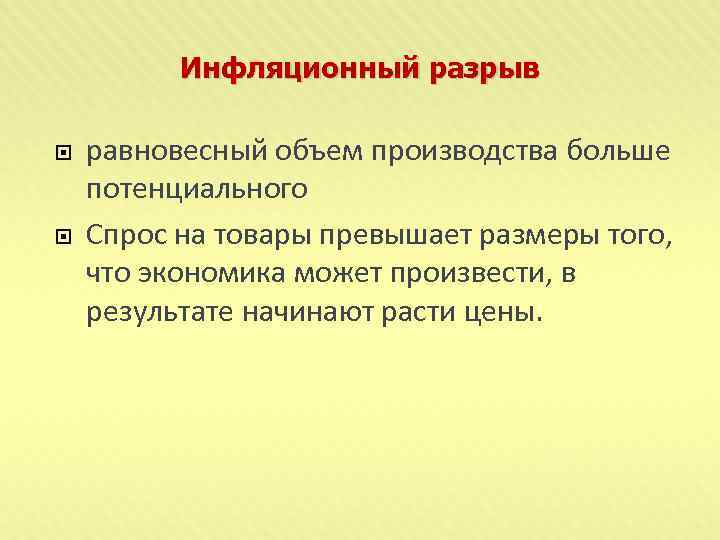 Инфляционный разрыв

равновесный объем производства больше потенциального

Спрос на товары превышает размеры того, что экономика может произвести, в результате начинают расти цены.